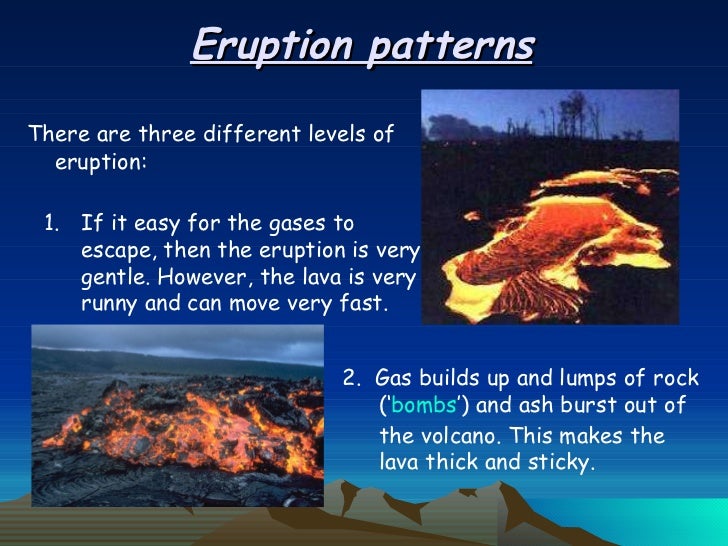 Eruption patterns

There are three different levels of eruption:

1. If it easy for the gases to escape, then the eruption is very gentle. However, the lava is very runny and can move very fast.

2. Gas builds up and lumps of rock ('bombs') and ash burst out of the volcano. This makes the lava thick and sticky.